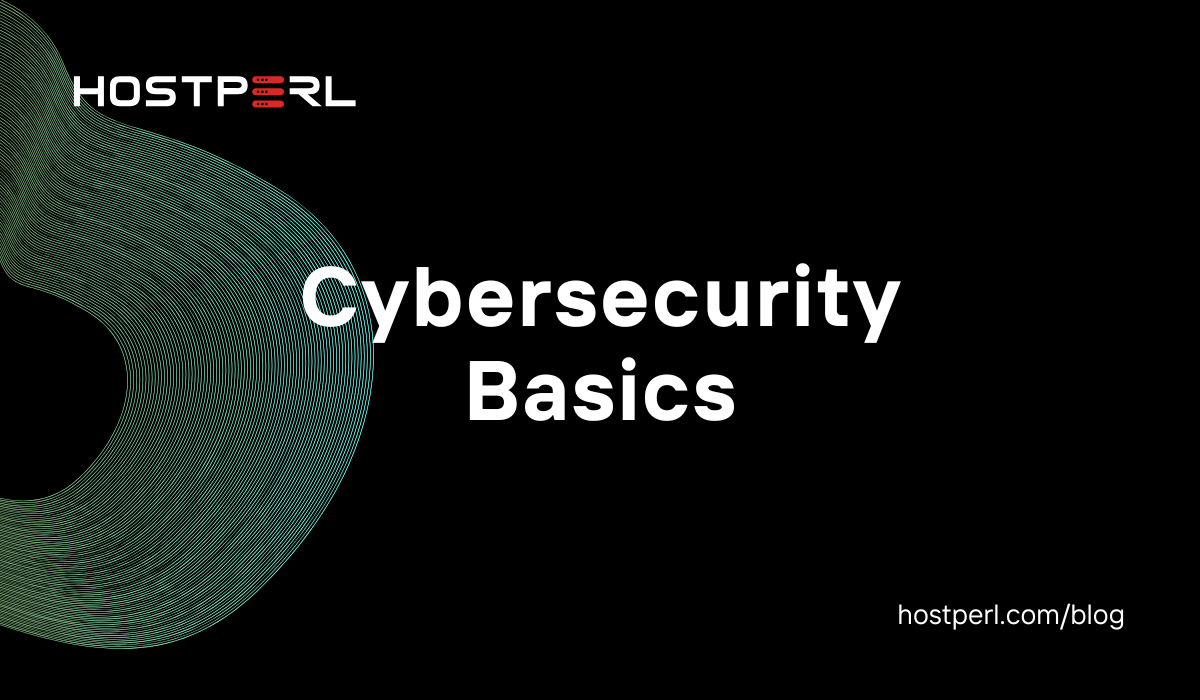 HOSTPERL

Cybersecurity Basics

hostperl.com/blog